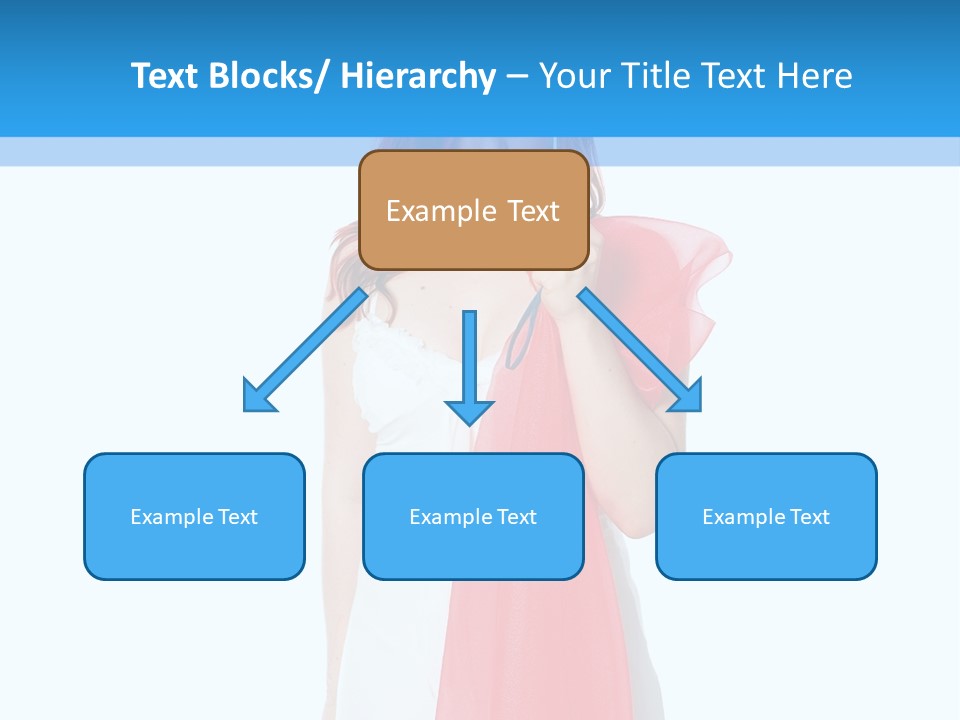 Text Blocks/ Hierarchy – Your Title Text Here

Example Text

Example Text

Example Text

Example Text